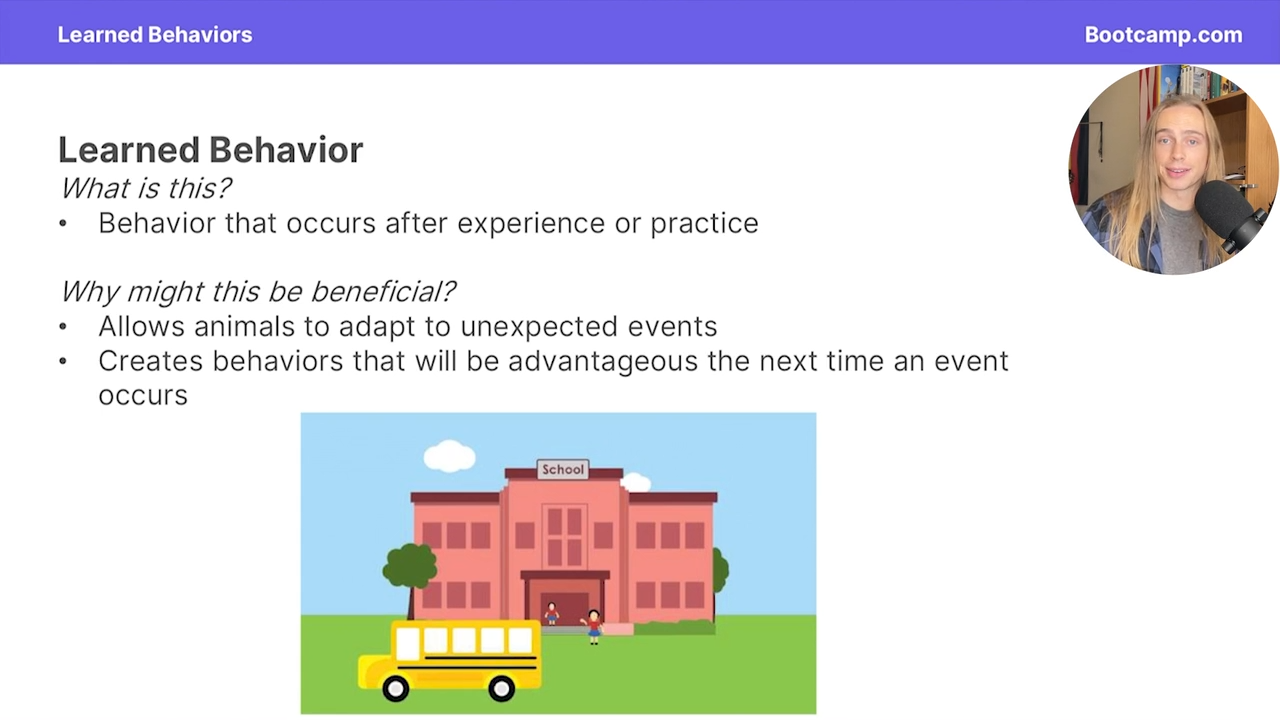 Learned Behaviors

Bootcamp.com

Learned Behavior

What is this?

• Behavior that occurs after experience or practice

Why might this be beneficial?

• Allows animals to adapt to unexpected events
• Creates behaviors that will be advantageous the next time an event occurs

School